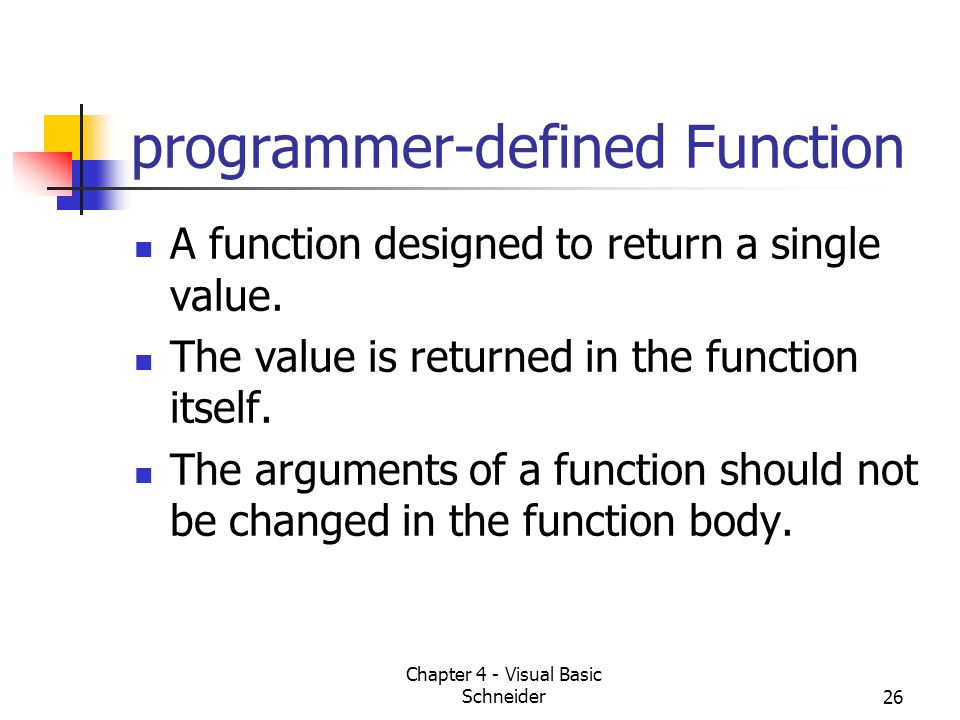 programmer-defined Function

- A function designed to return a single value.
- The value is returned in the function itself.
- The arguments of a function should not be changed in the function body.

Chapter 4 - Visual Basic Schneider

26